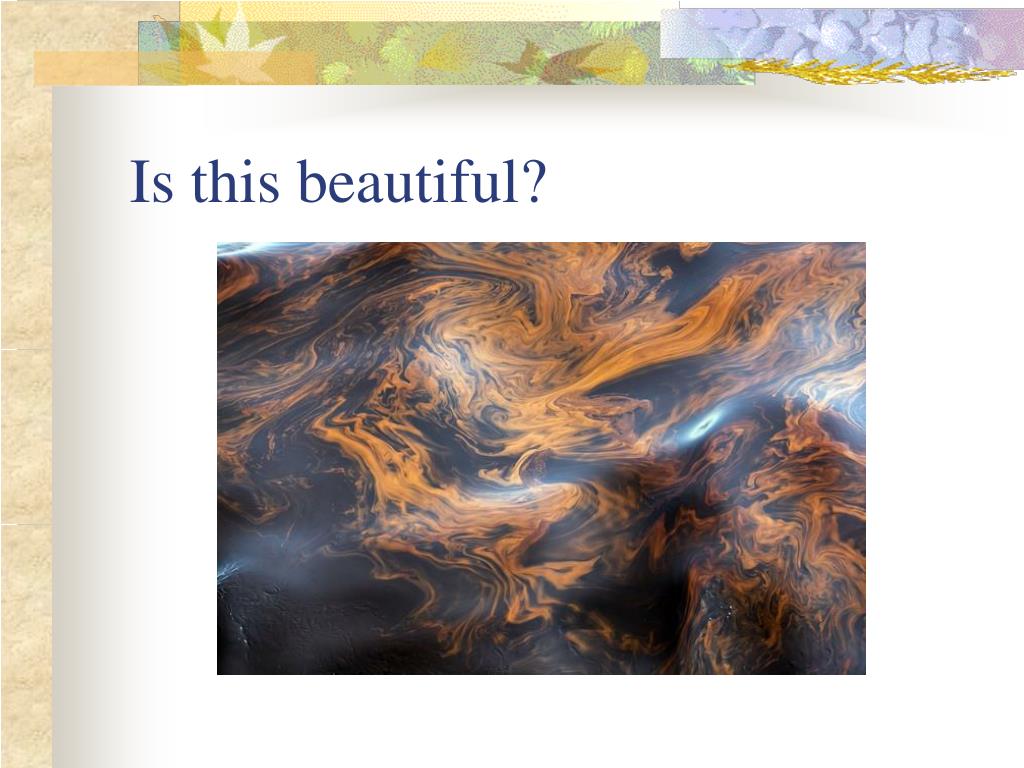 Is this beautiful?